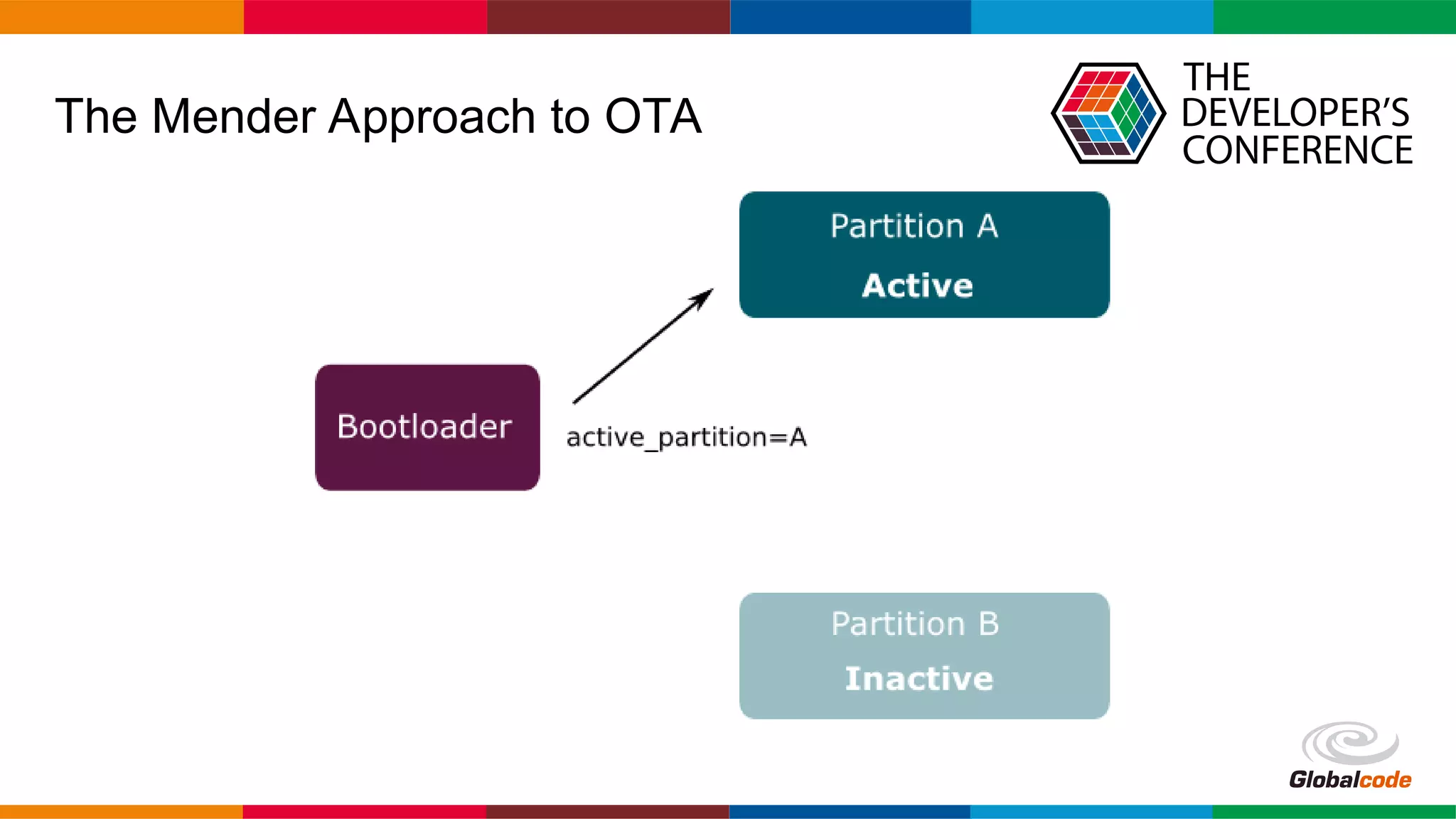 The Mender Approach to OTA

THE DEVELOPER'S CONFERENCE

Partition A
Active

Bootloader

active_partition=A

Partition B
Inactive

Globalcode